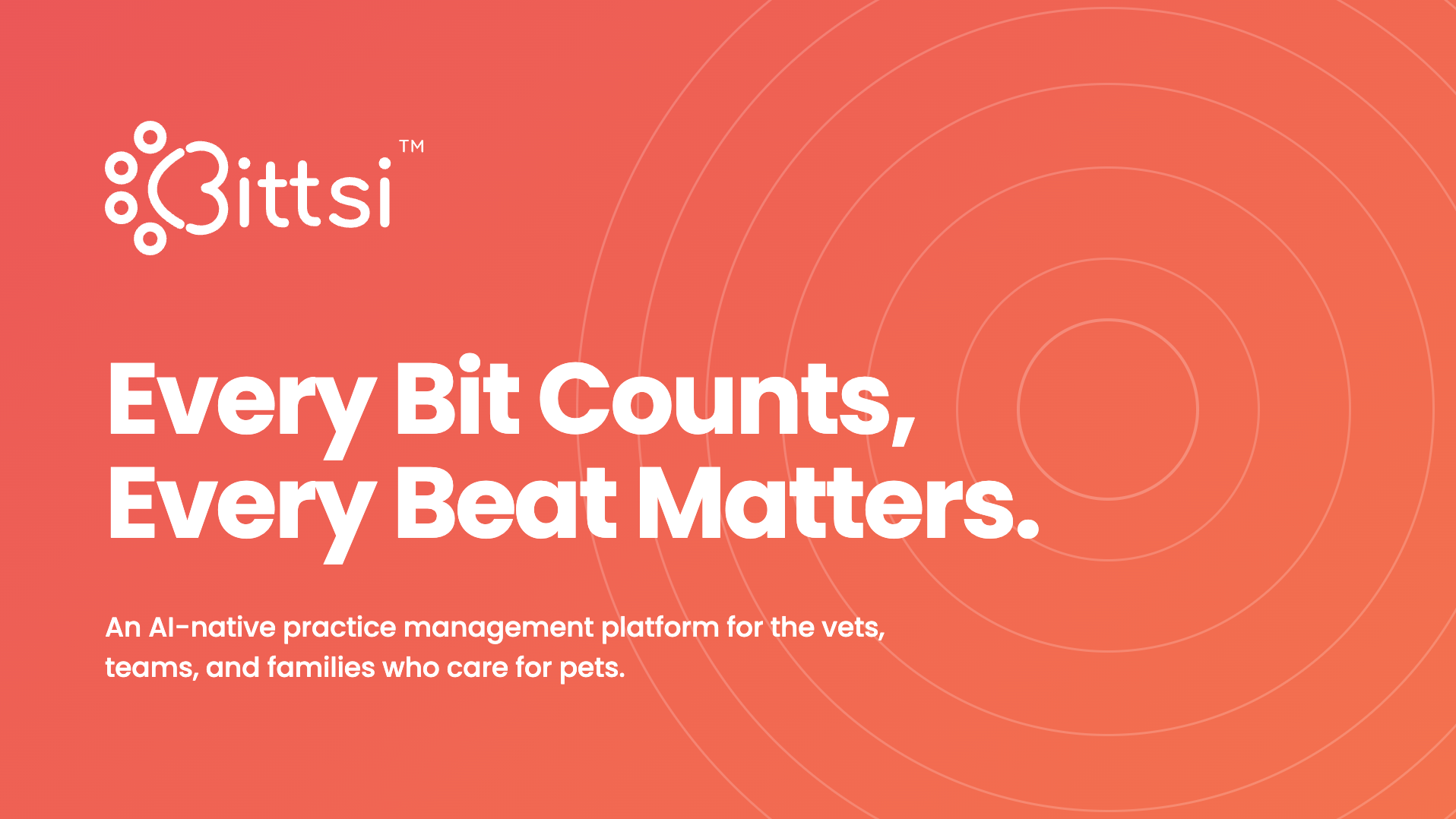 Bittsi™

Every Bit Counts,
Every Beat Matters.

An AI-native practice management platform for the vets, teams, and families who care for pets.